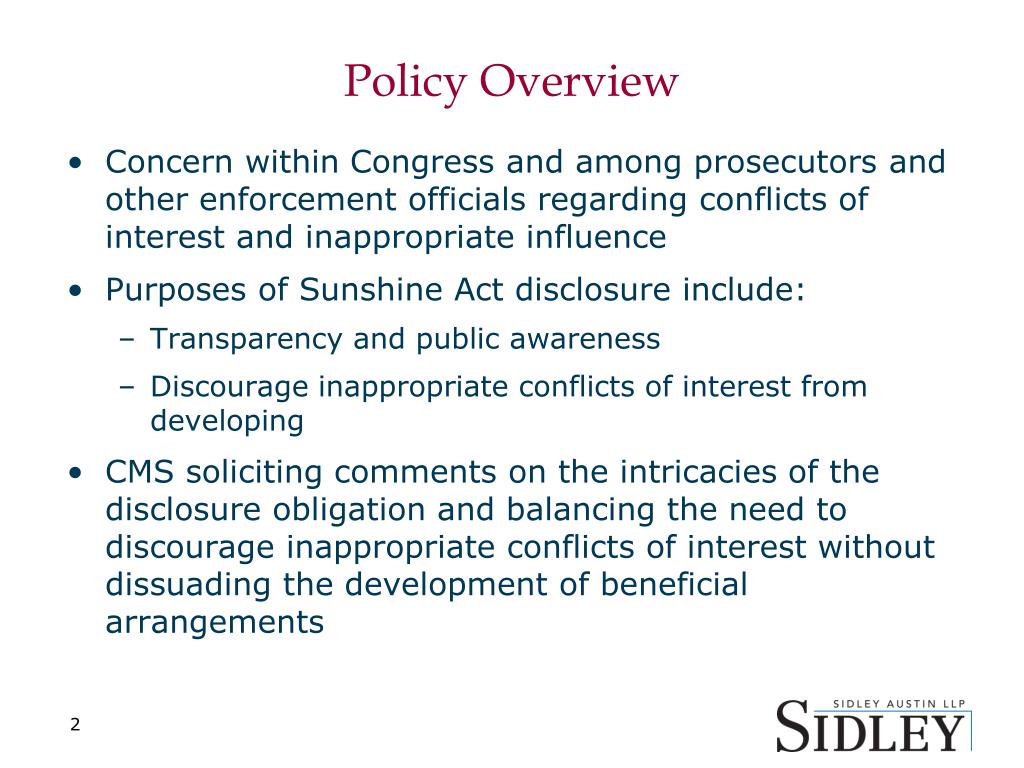 Policy Overview

• Concern within Congress and among prosecutors and other enforcement officials regarding conflicts of interest and inappropriate influence

• Purposes of Sunshine Act disclosure include:
– Transparency and public awareness
– Discourage inappropriate conflicts of interest from developing

• CMS soliciting comments on the intricacies of the disclosure obligation and balancing the need to discourage inappropriate conflicts of interest without dissuading the development of beneficial arrangements

2

SIDLEY AUSTIN LLP
SIDLEY